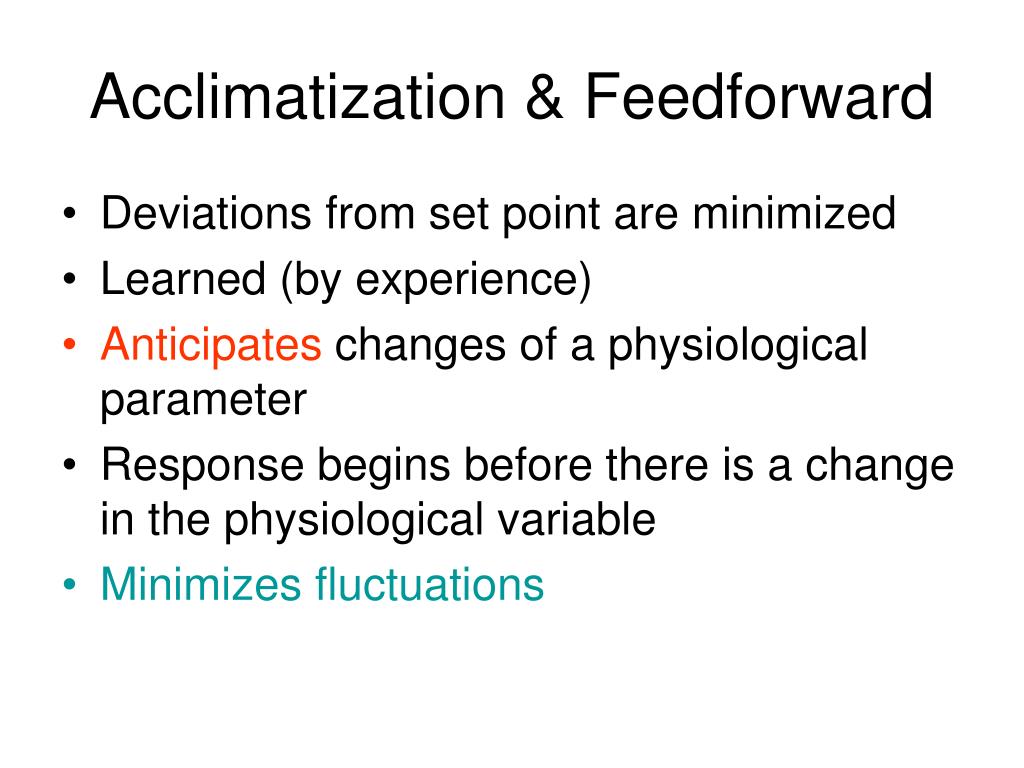 Acclimatization & Feedforward

• Deviations from set point are minimized
• Learned (by experience)
• Anticipates changes of a physiological parameter
• Response begins before there is a change in the physiological variable
• Minimizes fluctuations